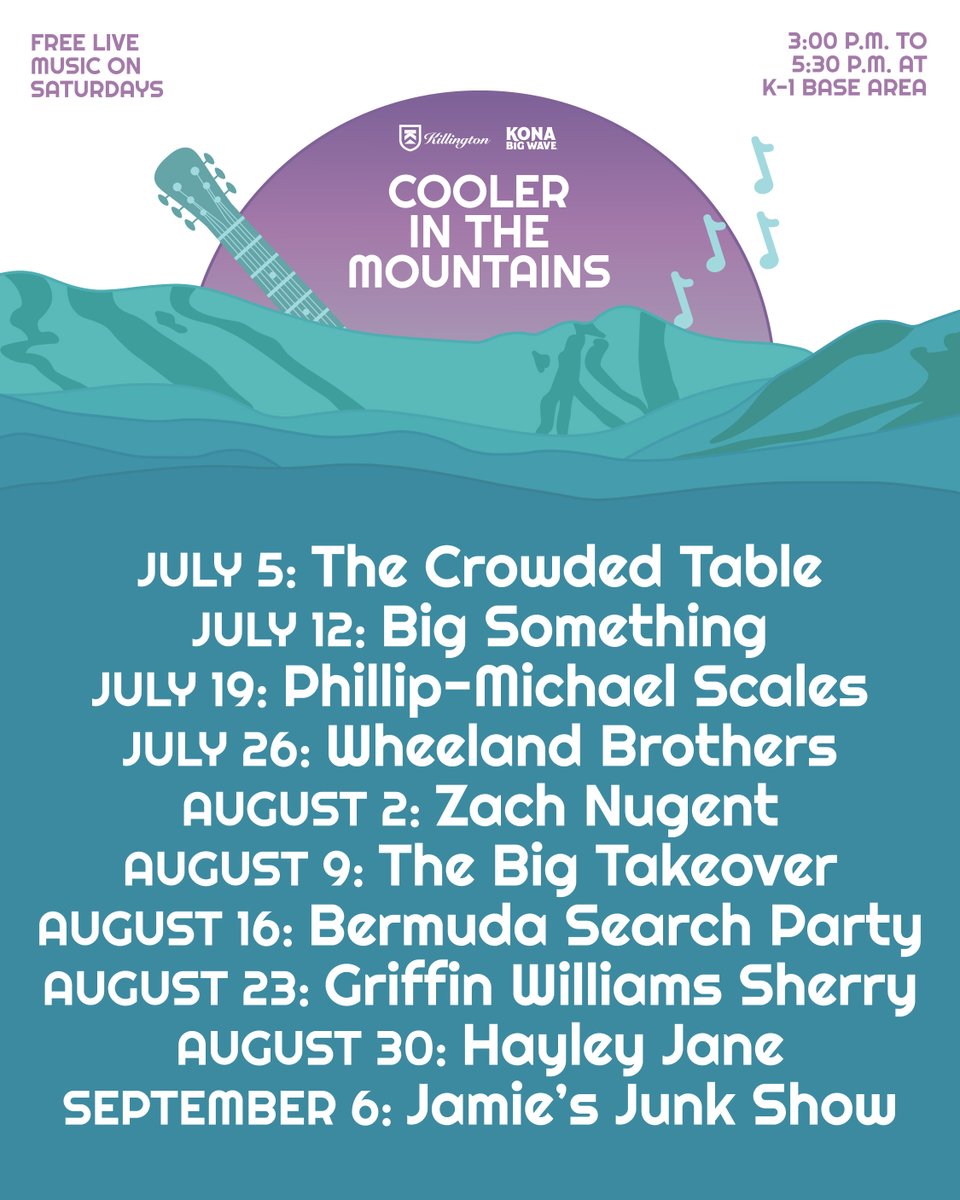 FREE LIVE MUSIC ON SATURDAYS

3:00 P.M. TO 5:30 P.M. AT K-1 BASE AREA

Killington KONA BIG WAVE

COOLER IN THE MOUNTAINS

JULY 5: The Crowded Table
JULY 12: Big Something
JULY 19: Phillip-Michael Scales
JULY 26: Wheeland Brothers
AUGUST 2: Zach Nugent
AUGUST 9: The Big Takeover
AUGUST 16: Bermuda Search Party
AUGUST 23: Griffin Williams Sherry
AUGUST 30: Hayley Jane
SEPTEMBER 6: Jamie's Junk Show